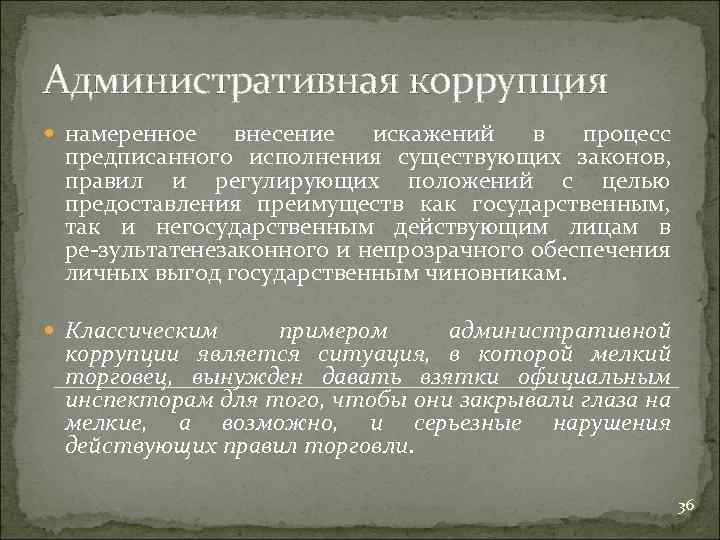 Административная коррупция

намеренное внесение искажений в процесс предписанного исполнения существующих законов, правил и регулирующих положений с целью предоставления преимуществ как государственным, так и негосударственным действующим лицам в ре-зультатенезаконного и непрозрачного обеспечения личных выгод государственным чиновникам.

Классическим примером административной коррупции является ситуация, в которой мелкий торговец, вынужден давать взятки официальным инспекторам для того, чтобы они закрывали глаза на мелкие, а возможно, и серьезные нарушения действующих правил торговли.

36